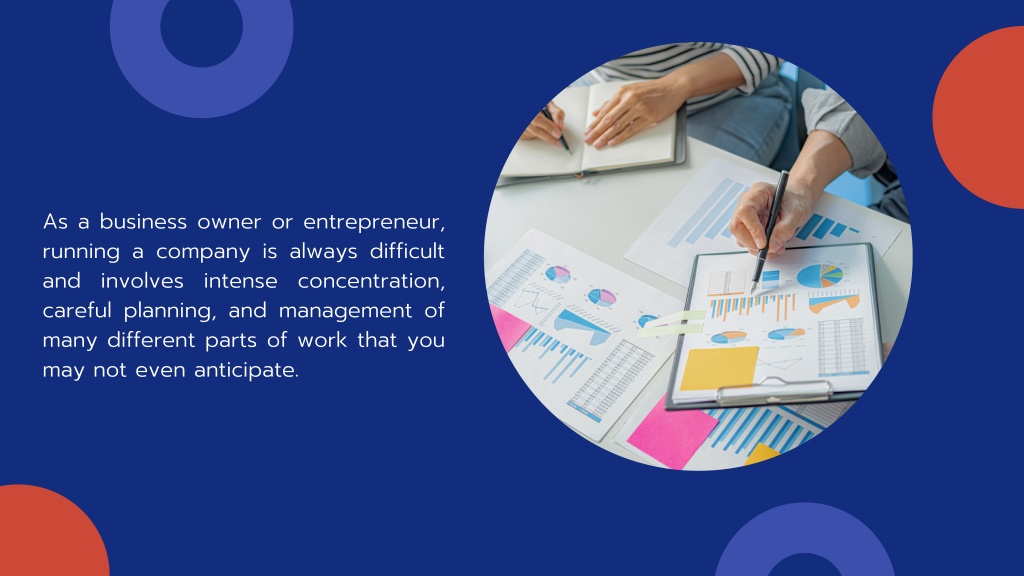 As a business owner or entrepreneur, running a company is always difficult and involves intense concentration, careful planning, and management of many different parts of work that you may not even anticipate.